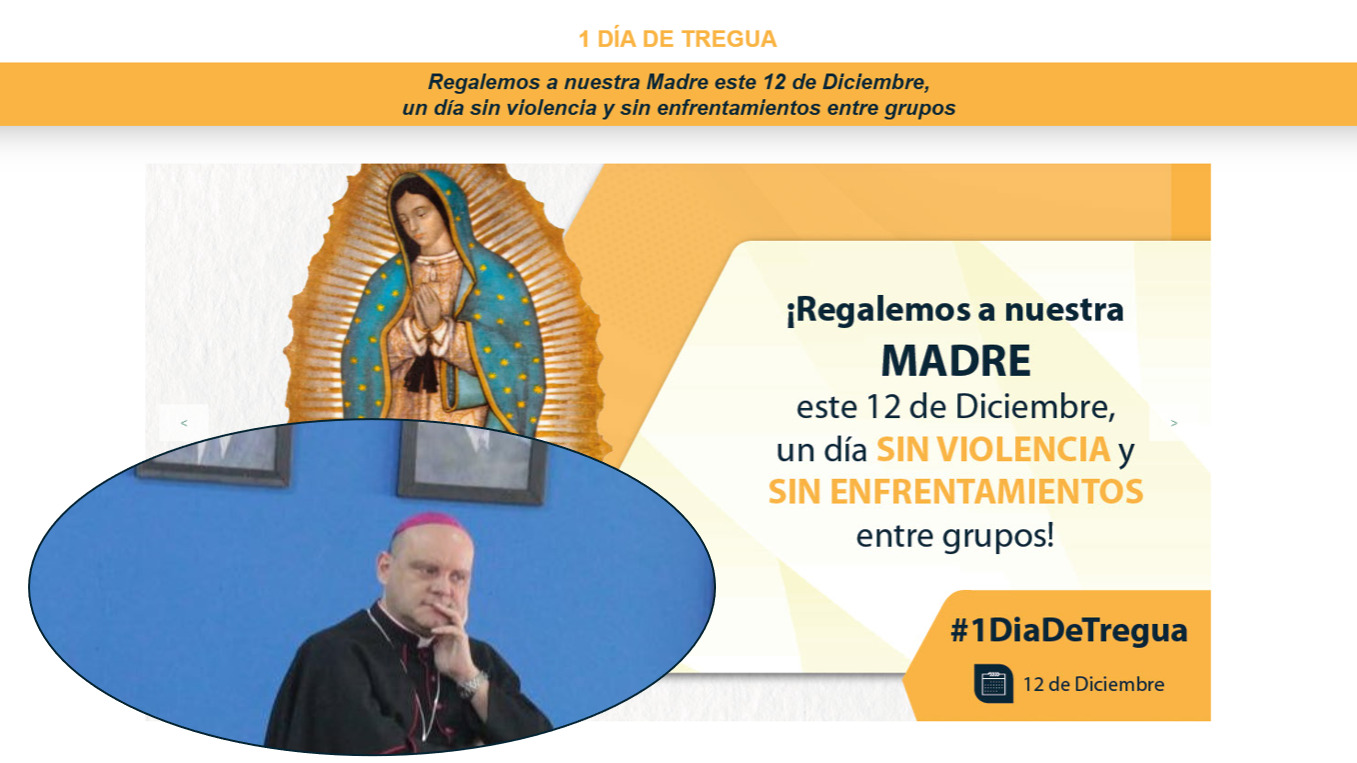 1 DÍA DE TREGUA

Regalemos a nuestra Madre este 12 de Diciembre, un día sin violencia y sin enfrentamientos entre grupos

<

>

¡Regalemos a nuestra MADRE este 12 de Diciembre, un día SIN VIOLENCIA y SIN ENFRENTAMIENTOS entre grupos!

#1DiaDeTregua

12 de Diciembre